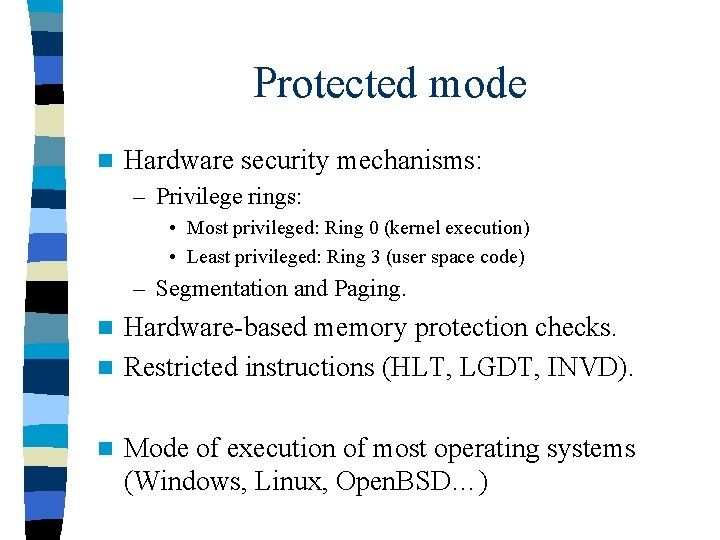 Protected mode

■ Hardware security mechanisms:
– Privilege rings:
• Most privileged: Ring 0 (kernel execution)
• Least privileged: Ring 3 (user space code)
– Segmentation and Paging.

■ Hardware-based memory protection checks.

■ Restricted instructions (HLT, LGDT, INVD).

■ Mode of execution of most operating systems (Windows, Linux, OpenBSD…)